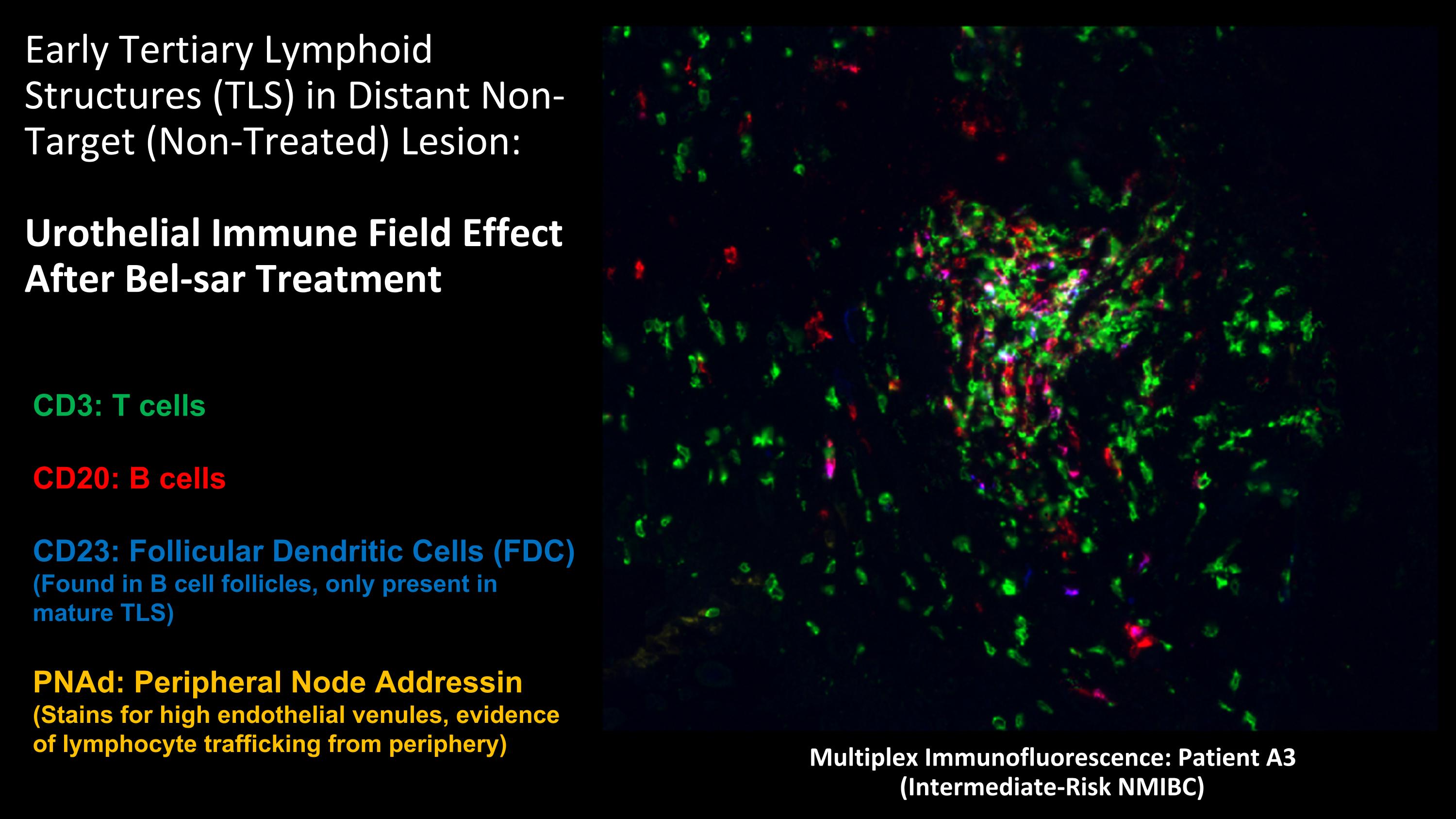 Early Tertiary Lymphoid Structures (TLS) in Distant Non-Target (Non-Treated) Lesion:

Urothelial Immune Field Effect After Bel-sar Treatment

CD3: T cells

CD20: B cells

CD23: Follicular Dendritic Cells (FDC)
(Found in B cell follicles, only present in mature TLS)

PNAd: Peripheral Node Addressin
(Stains for high endothelial venules, evidence of lymphocyte trafficking from periphery)

Multiplex Immunofluorescence: Patient A3
(Intermediate-Risk NMIBC)